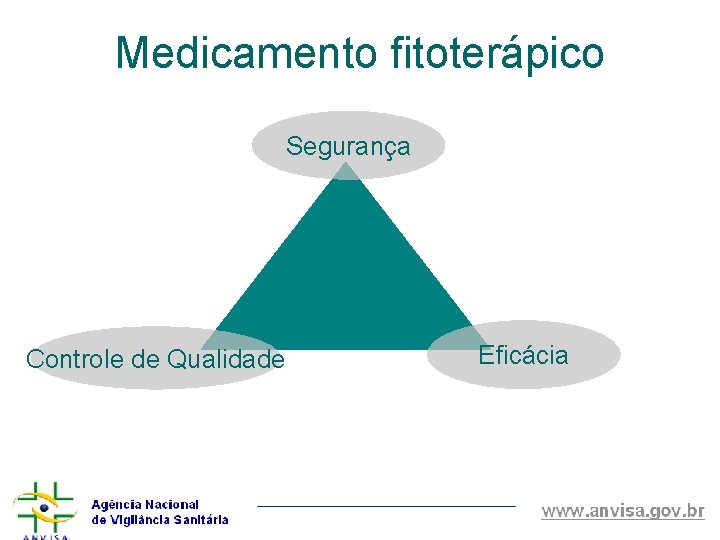 Medicamento fitoterápico

Segurança

Controle de Qualidade

Eficácia

ANVISA

Agência Nacional
de Vigilância Sanitária

www.anvisa.gov.br